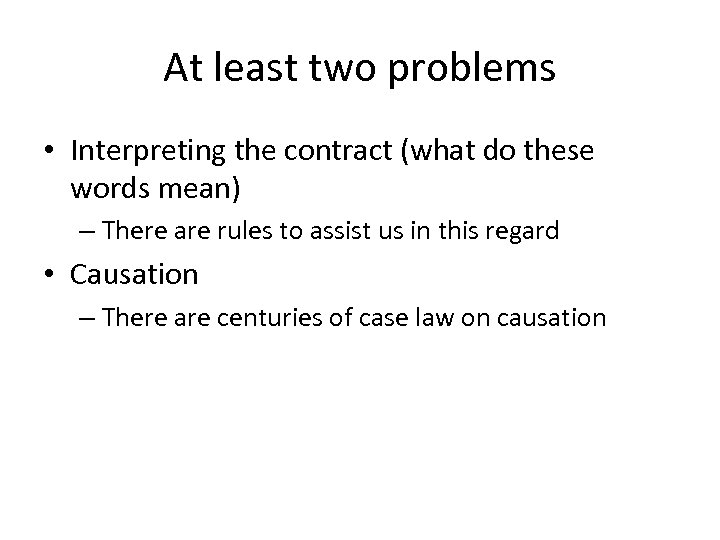 At least two problems

• Interpreting the contract (what do these words mean)
– There are rules to assist us in this regard
• Causation
– There are centuries of case law on causation